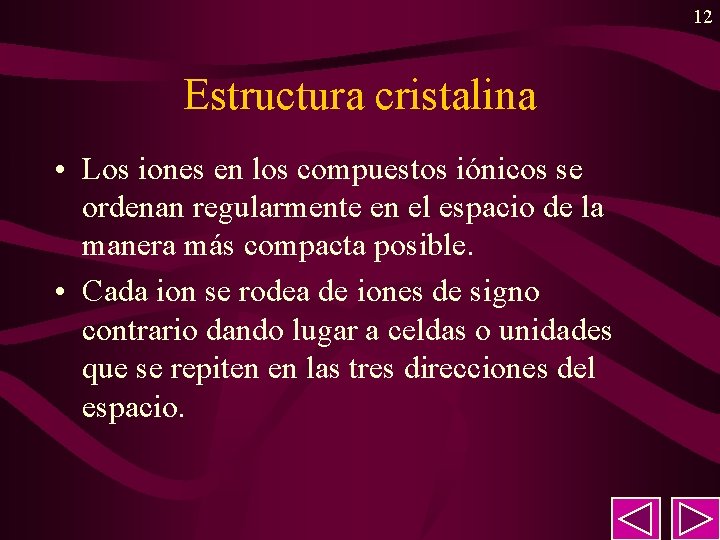 12

Estructura cristalina

• Los iones en los compuestos iónicos se ordenan regularmente en el espacio de la manera más compacta posible.

• Cada ion se rodea de iones de signo contrario dando lugar a celdas o unidades que se repiten en las tres direcciones del espacio.